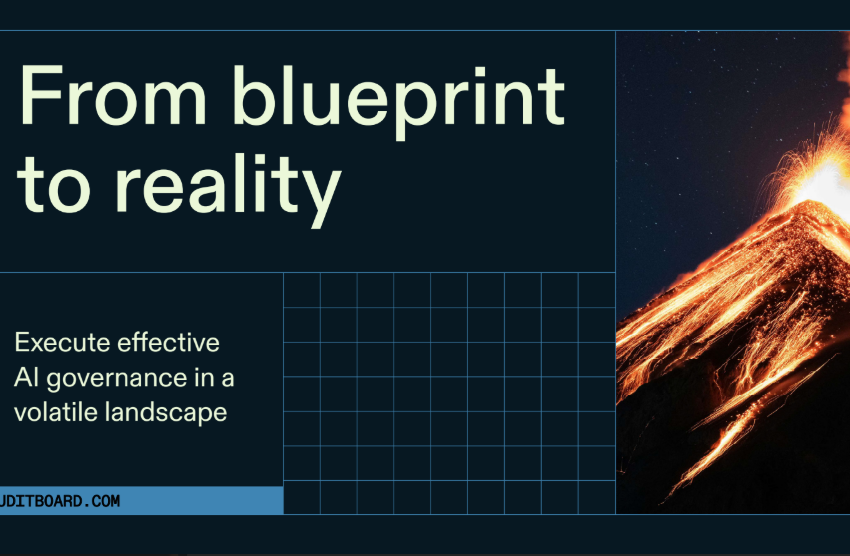 From blueprint to reality

Execute effective AI governance in a volatile landscape

UDITBOARD.COM